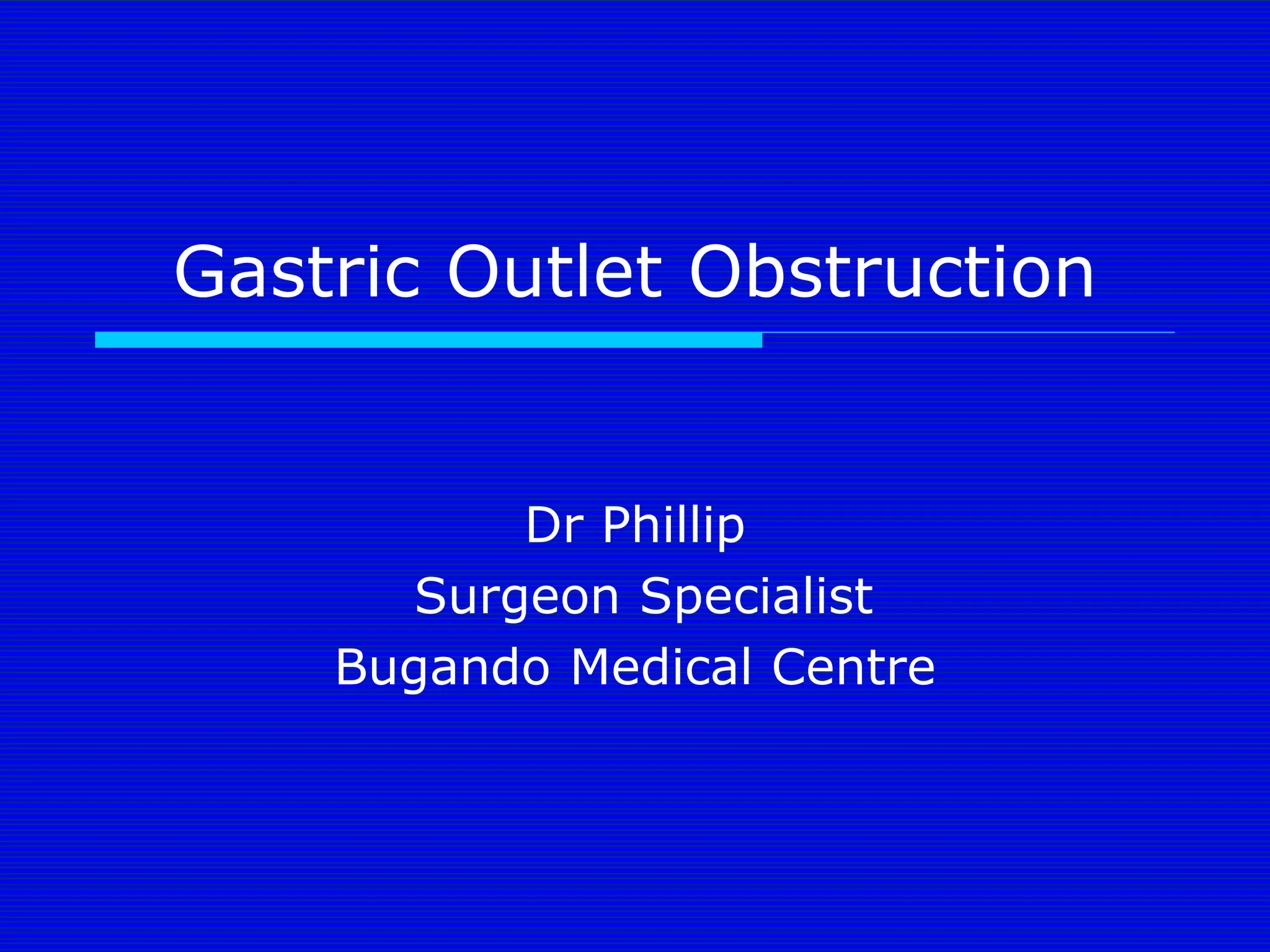 Gastric Outlet Obstruction

Dr Phillip
Surgeon Specialist
Bugando Medical Centre